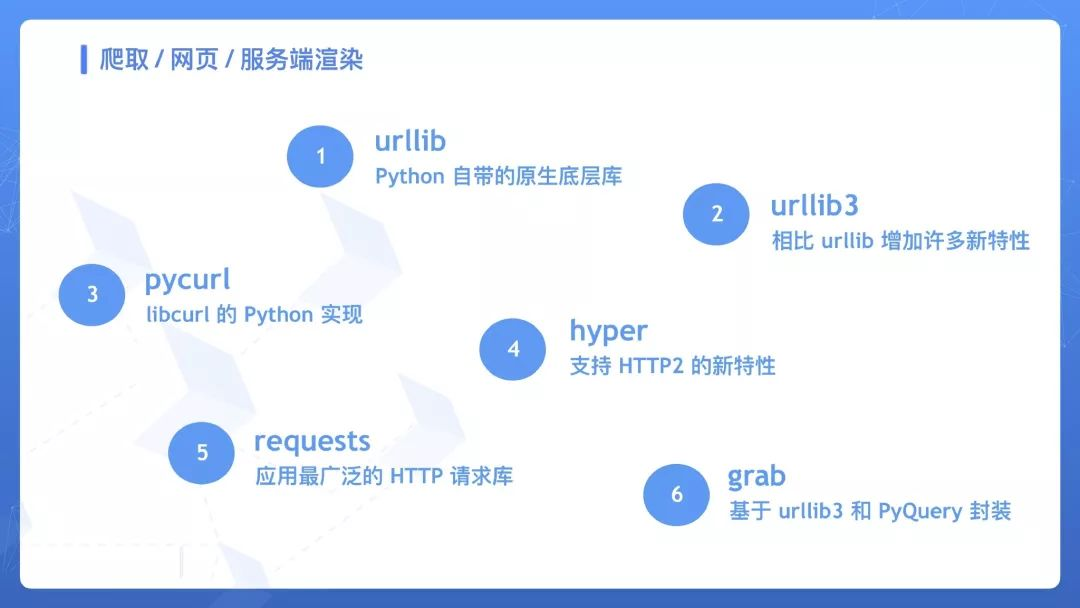 爬取 / 网页 / 服务端渲染

1
urllib
Python 自带的原生底层库

2
urllib3
相比 urllib 增加许多新特性

3
pycurl
libcurl 的 Python 实现

4
hyper
支持 HTTP2 的新特性

5
requests
应用最广泛的 HTTP 请求库

6
grab
基于 urllib3 和 PyQuery 封装